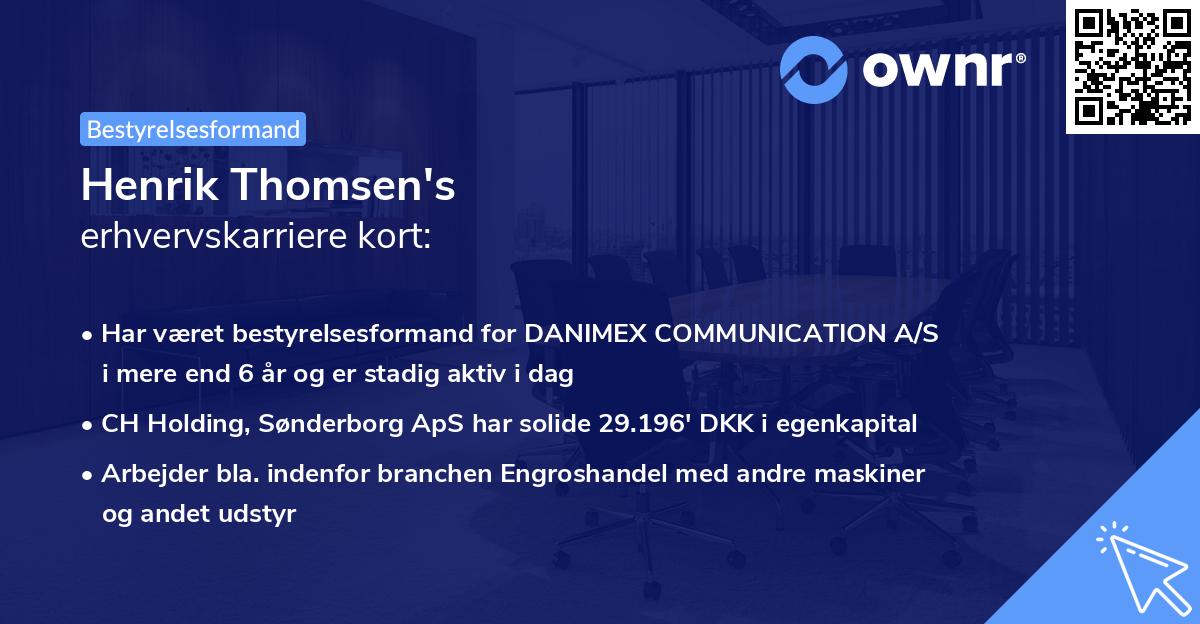 ownr®

Bestyrelsesformand

Henrik Thomsen's
erhvervskarriere kort:

• Har været bestyrelsesformand for DANIMEX COMMUNICATION A/S i mere end 6 år og er stadig aktiv i dag

• CH Holding, Sønderborg ApS har solide 29.196' DKK i egenkapital

• Arbejder bla. indenfor branchen Engroshandel med andre maskiner og andet udstyr